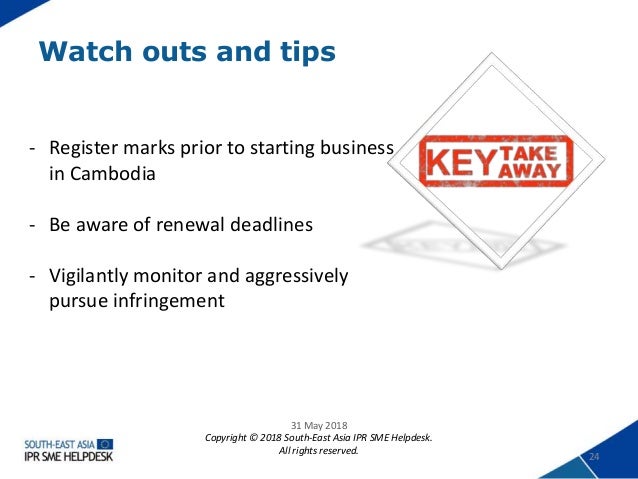 Watch outs and tips

- Register marks prior to starting business in Cambodia

- Be aware of renewal deadlines

- Vigilantly monitor and aggressively pursue infringement

KEY TAKE AWAY

31 May 2018
Copyright © 2018 South-East Asia IPR SME Helpdesk.
All rights reserved.

SOUTH-EAST ASIA
IPR SME HELPDESK

24